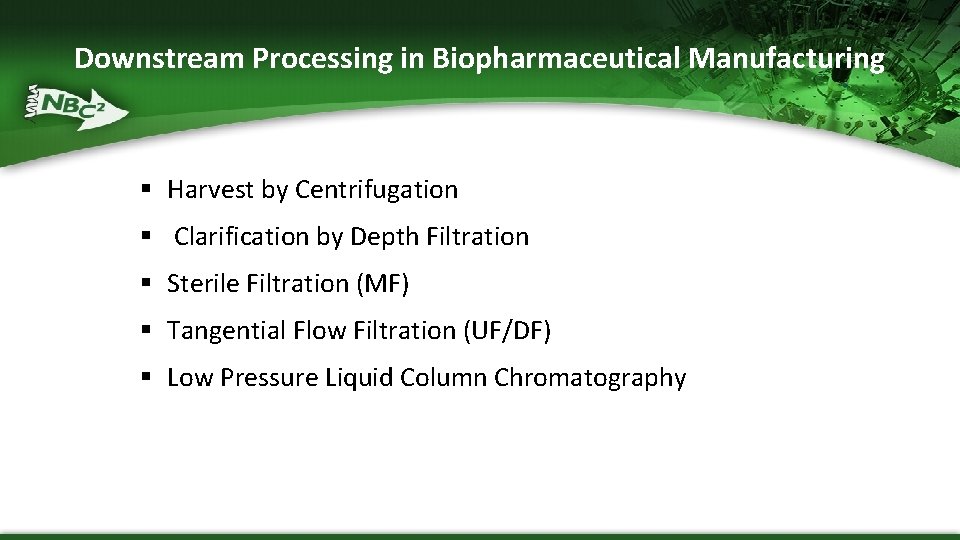 Downstream Processing in Biopharmaceutical Manufacturing

NBC²

▪ Harvest by Centrifugation

▪ Clarification by Depth Filtration

▪ Sterile Filtration (MF)

▪ Tangential Flow Filtration (UF/DF)

▪ Low Pressure Liquid Column Chromatography